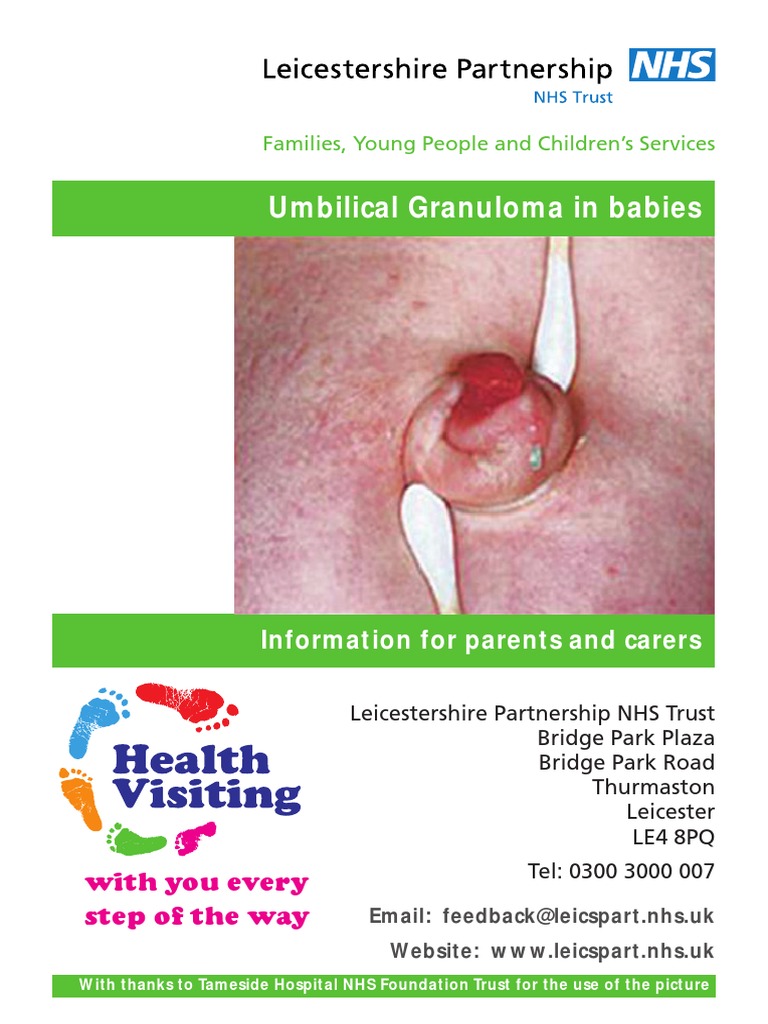 Leicestershire Partnership NHS
NHS Trust

Families, Young People and Children's Services

Umbilical Granuloma in babies

Information for parents and carers

Health Visiting

with you every step of the way

Leicestershire Partnership NHS Trust
Bridge Park Plaza
Bridge Park Road
Thurmaston
Leicester
LE4 8PQ

Tel: 0300 3000 007

Email: feedback@leicspart.nhs.uk

Website: www.leicspart.nhs.uk

With thanks to Tameside Hospital NHS Foundation Trust for the use of the picture